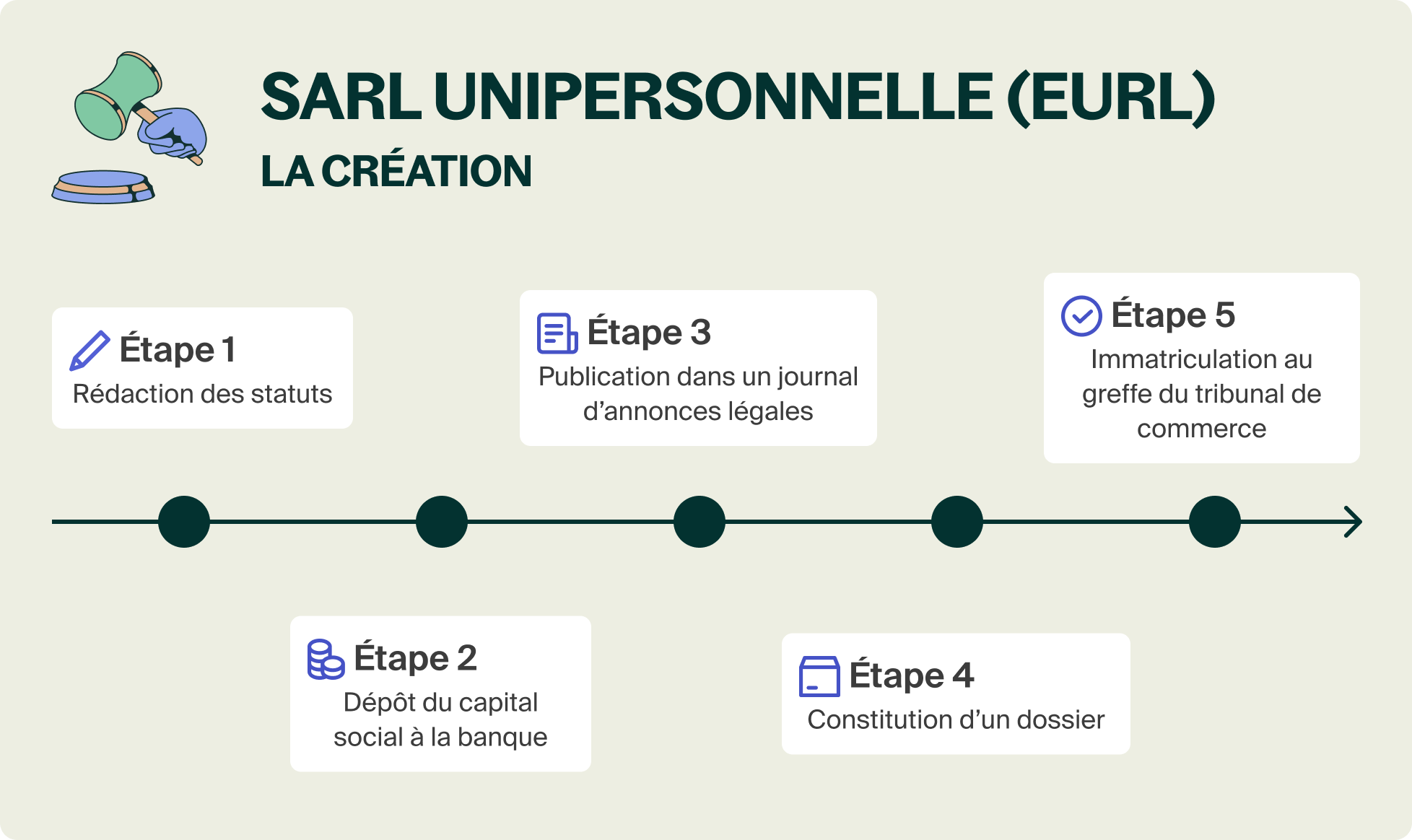 SARL UNIPERSONNELLE (EURL)

LA CRÉATION

Étape 1
Rédaction des statuts

Étape 2
Dépôt du capital social à la banque

Étape 3
Publication dans un journal d’annonces légales

Étape 4
Constitution d’un dossier

Étape 5
Immatriculation au greffe du tribunal de commerce